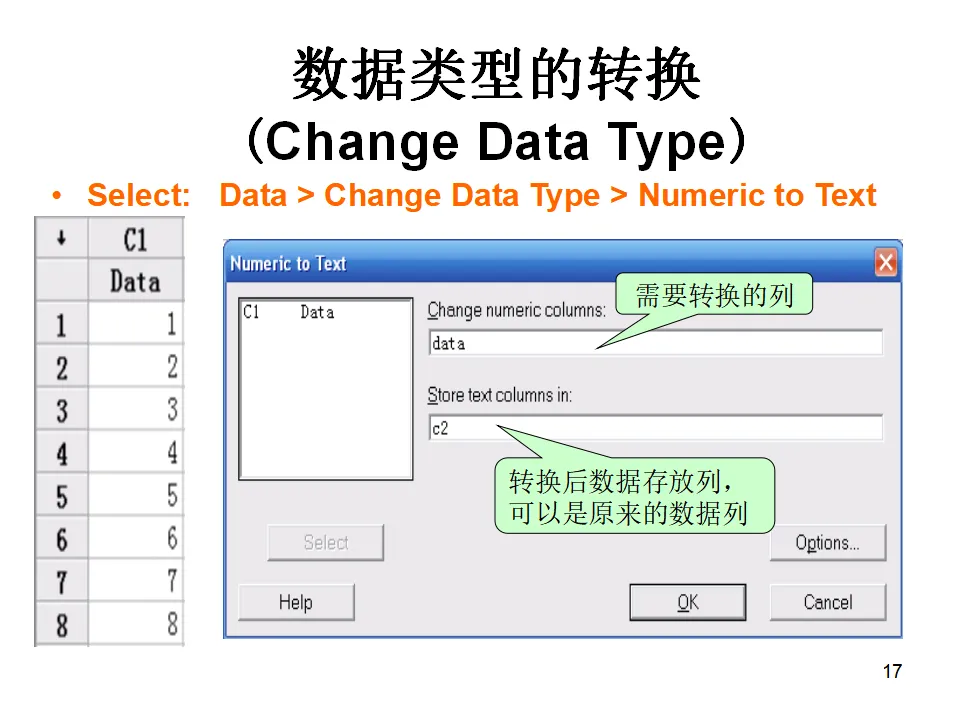 数据类型的转换
(Change Data Type)

• Select: Data > Change Data Type > Numeric to Text

| ↓ | C1 |
|---|---|
| | Data |
| 1 | 1 |
| 2 | 2 |
| 3 | 3 |
| 4 | 4 |
| 5 | 5 |
| 6 | 6 |
| 7 | 7 |
| 8 | 8 |

Numeric to Text

C1 Data

Change numeric columns:
data

需要转换的列

Store text columns in:
c2

转换后数据存放列，可以是原来的数据列

Select

Options...

Help

OK

Cancel

17